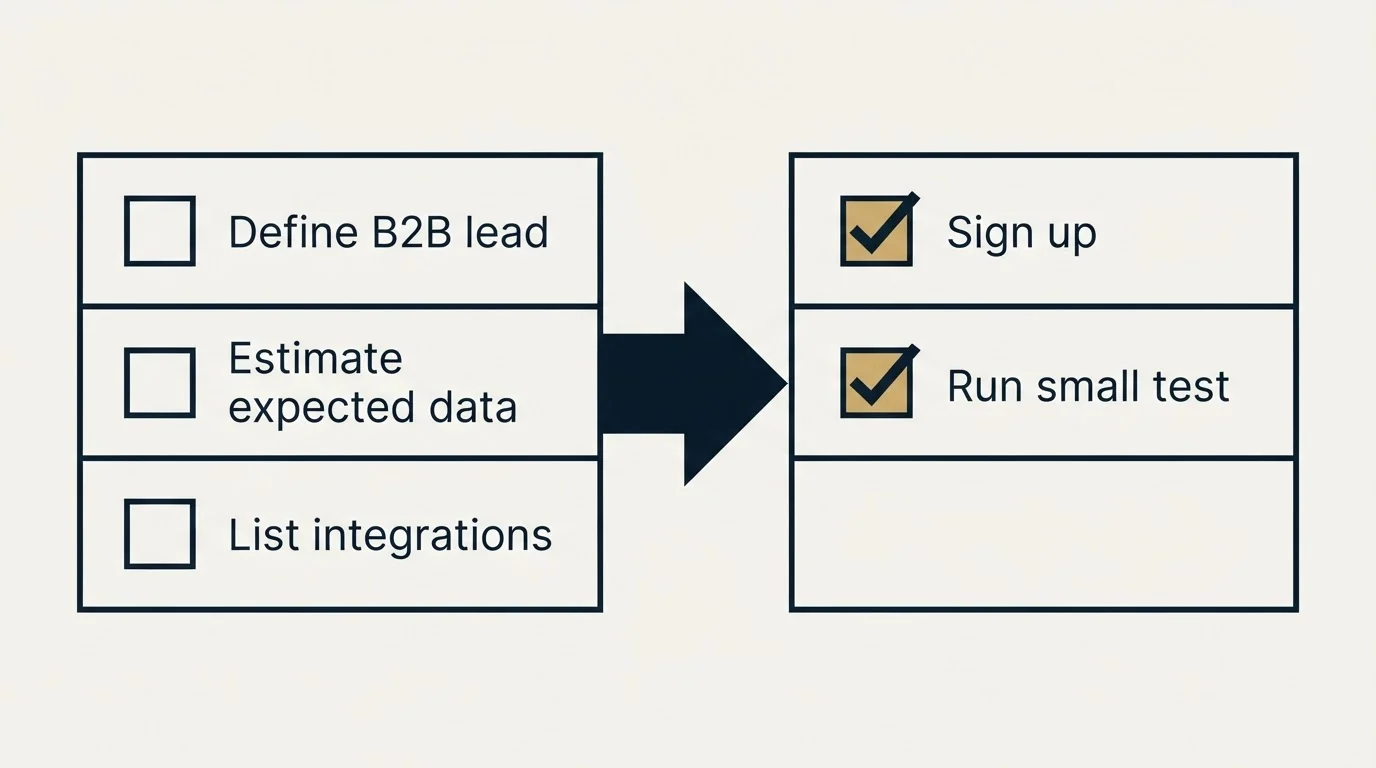 Define B2B lead

Estimate expected data

List integrations

Sign up

Run small test